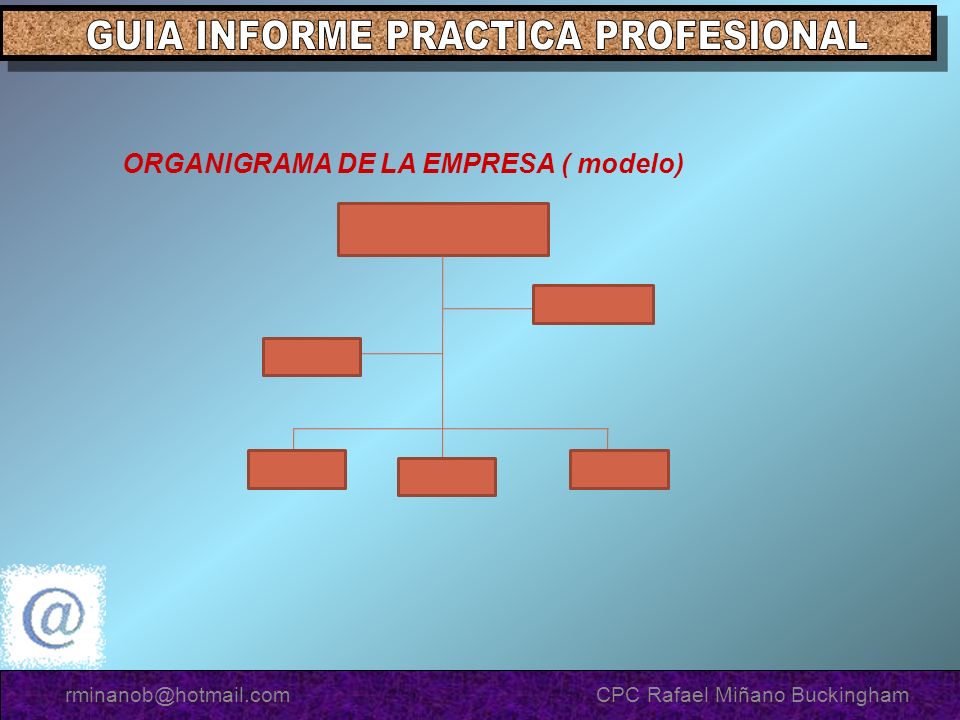 GUIA INFORME PRACTICA PROFESIONAL

ORGANIGRAMA DE LA EMPRESA ( modelo)

@

rminanob@hotmail.com

CPC Rafael Miñano Buckingham